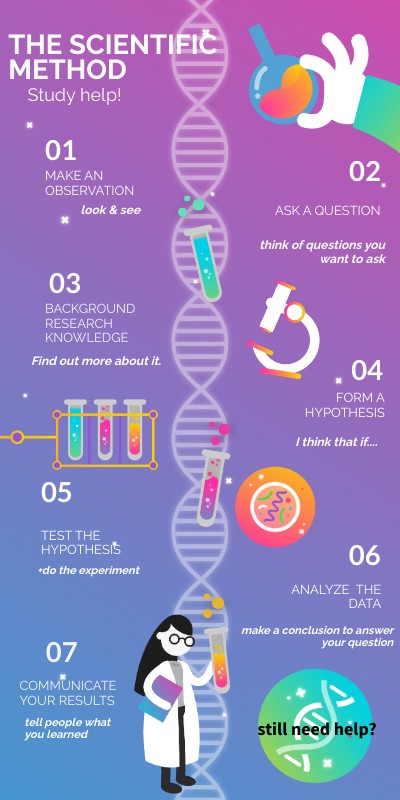 THE SCIENTIFIC METHOD
Study help!

01
MAKE AN OBSERVATION
look & see

02
ASK A QUESTION
think of questions you want to ask

03
BACKGROUND RESEARCH KNOWLEDGE
Find out more about it.

04
FORM A HYPOTHESIS
I think that if....

05
TEST THE HYPOTHESIS
do the experiment

06
ANALYZE THE DATA
make a conclusion to answer your question

07
COMMUNICATE YOUR RESULTS
tell people what you learned

still need help?